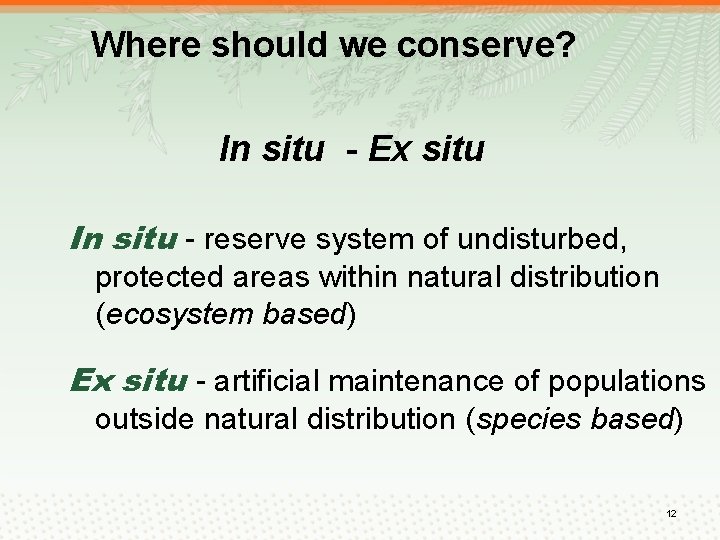 Where should we conserve?

In situ - Ex situ

In situ - reserve system of undisturbed, protected areas within natural distribution (ecosystem based)

Ex situ - artificial maintenance of populations outside natural distribution (species based)

12